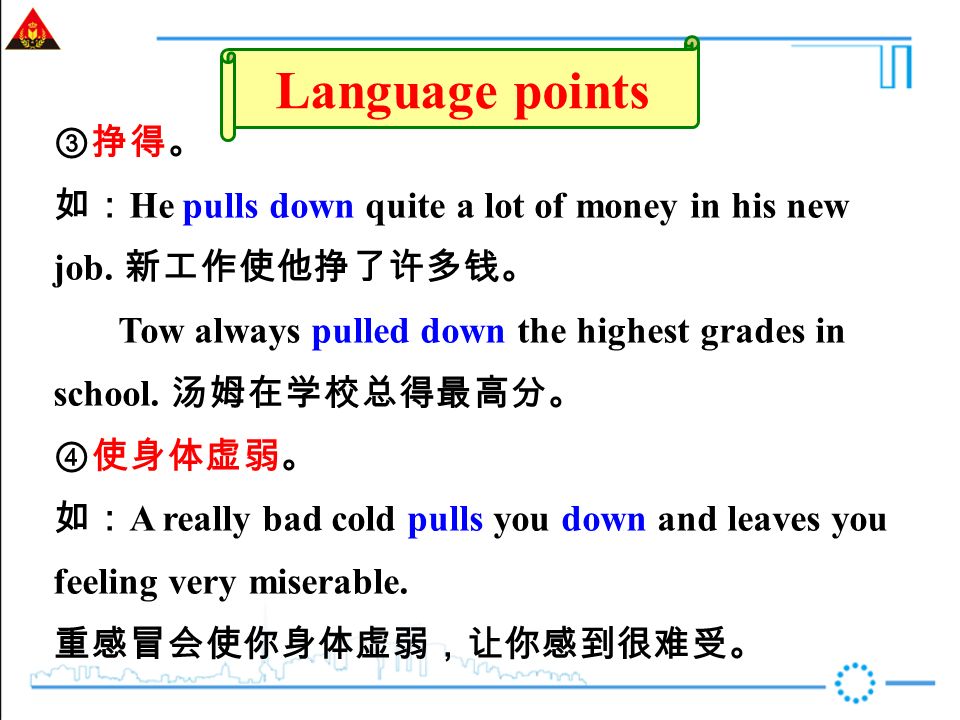 Language points

③挣得。

如：He pulls down quite a lot of money in his new job. 新工作使他挣了许多钱。

Tow always pulled down the highest grades in school. 汤姆在学校总得最高分。

④使身体虚弱。

如：A really bad cold pulls you down and leaves you feeling very miserable.

重感冒会使你身体虚弱，让你感到很难受。